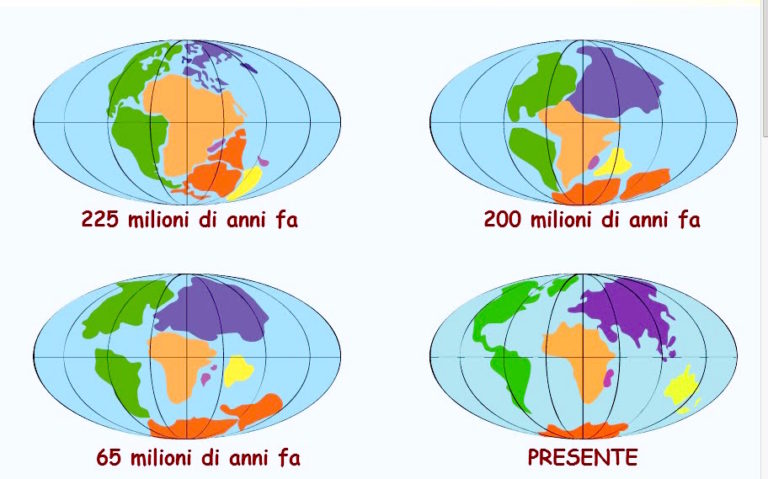 225 milioni di anni fa

200 milioni di anni fa

65 milioni di anni fa

PRESENTE